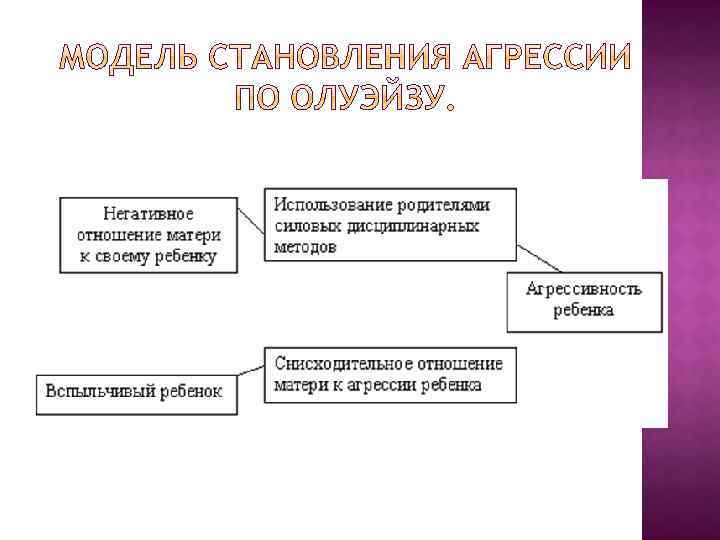 МОДЕЛЬ СТАНОВЛЕНИЯ АГРЕССИИ ПО ОЛУЭЙЗУ.

Негативное отношение матери к своему ребенку

Использование родителями силовых дисциплинарных методов

Агрессивность ребенка

Вспыльчивый ребенок

Снисходительное отношение матери к агрессии ребенка